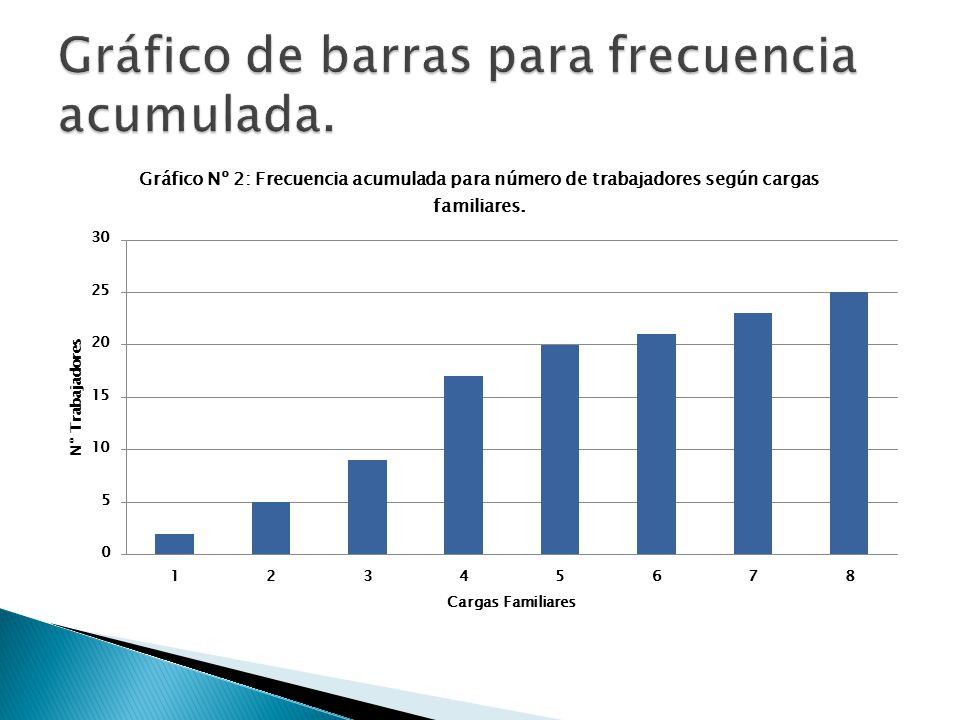 Gráfico de barras para frecuencia acumulada.

Gráfico N° 2: Frecuencia acumulada para número de trabajadores según cargas familiares.

N° Trabajadores

30
25
20
15
10
5
0

1 2 3 4 5 6 7 8

Cargas Familiares